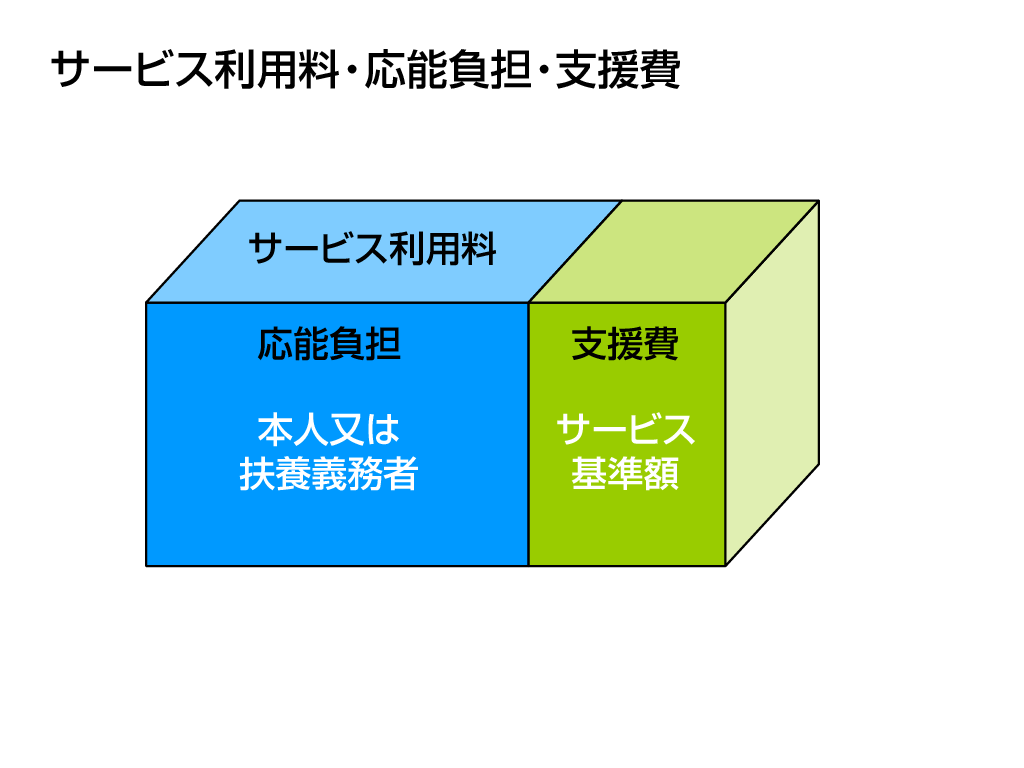 サービス利用料・応能負担・支援費

サービス利用料

応能負担

本人又は
扶養義務者

支援費

サービス
基準額